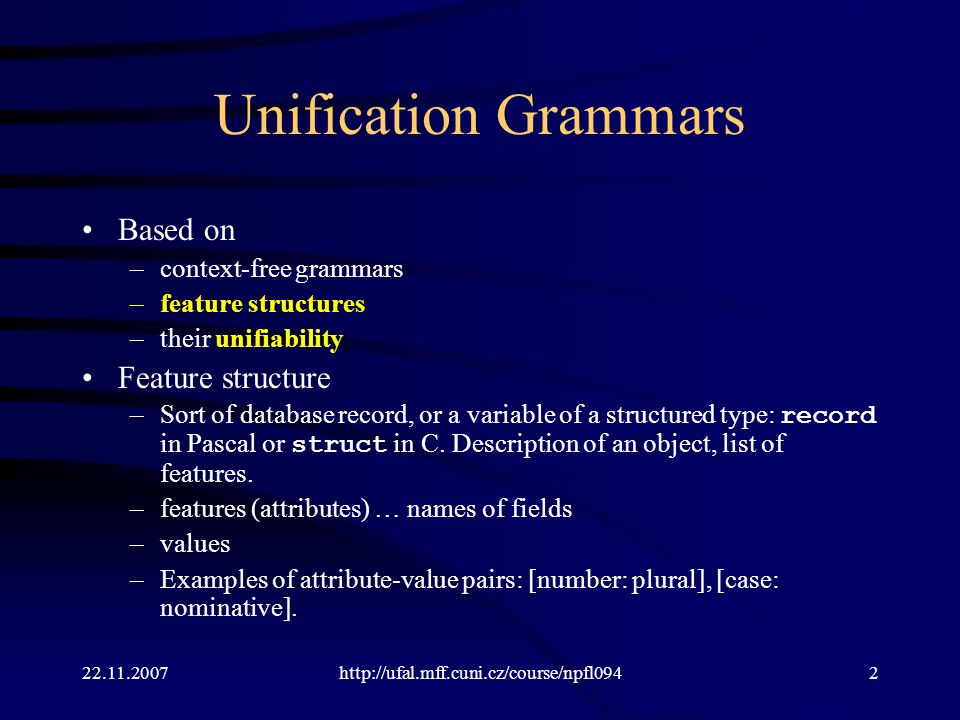 Unification Grammars

• Based on
– context-free grammars
– feature structures
– their unifiability

• Feature structure
– Sort of database record, or a variable of a structured type: record in Pascal or struct in C. Description of an object, list of features.
– features (attributes) … names of fields
– values
– Examples of attribute-value pairs: [number: plural], [case: nominative].

22.11.2007

http://ufal.mff.cuni.cz/course/npfl094

2